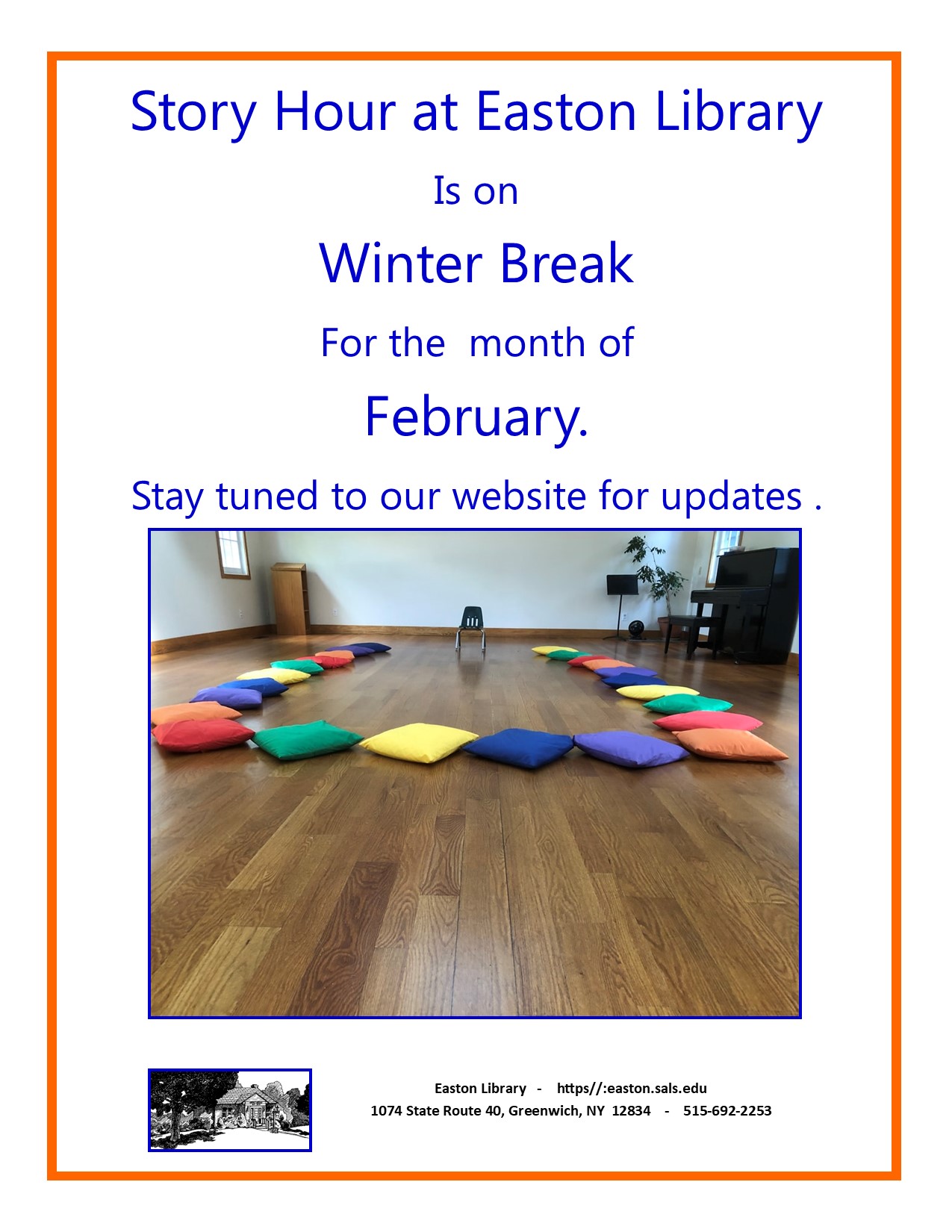 Story Hour at Easton Library

Is on

Winter Break

For the month of

February.

Stay tuned to our website for updates .

Easton Library - https//:easton.sals.edu
1074 State Route 40, Greenwich, NY 12834 - 515-692-2253